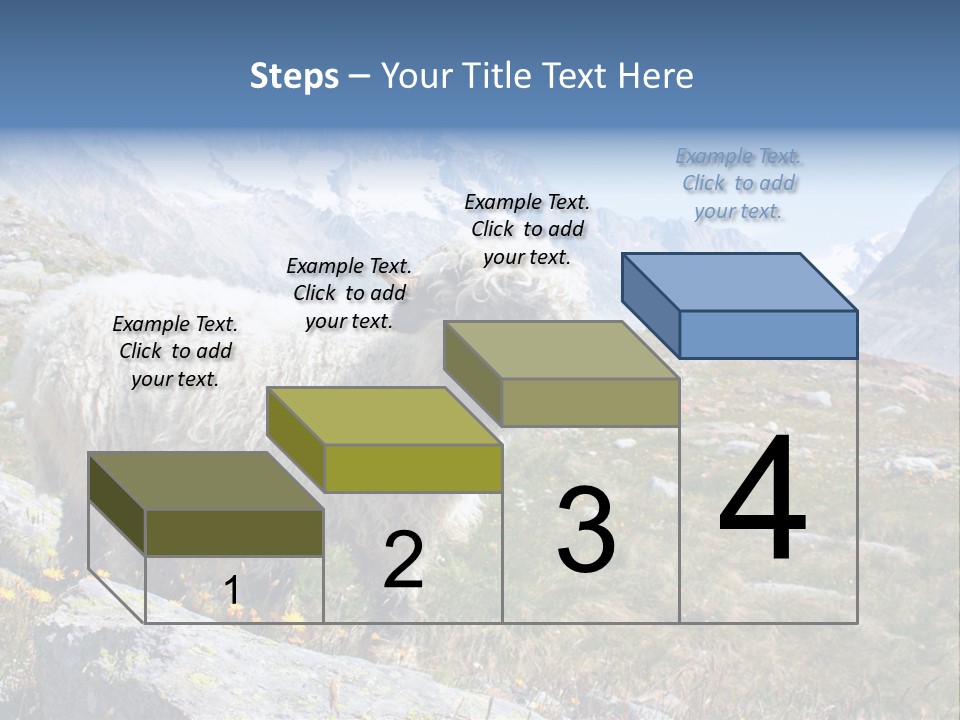 Steps – Your Title Text Here

Example Text. Click to add your text.

Example Text. Click to add your text.

Example Text. Click to add your text.

Example Text. Click to add your text.

1

2

3

4